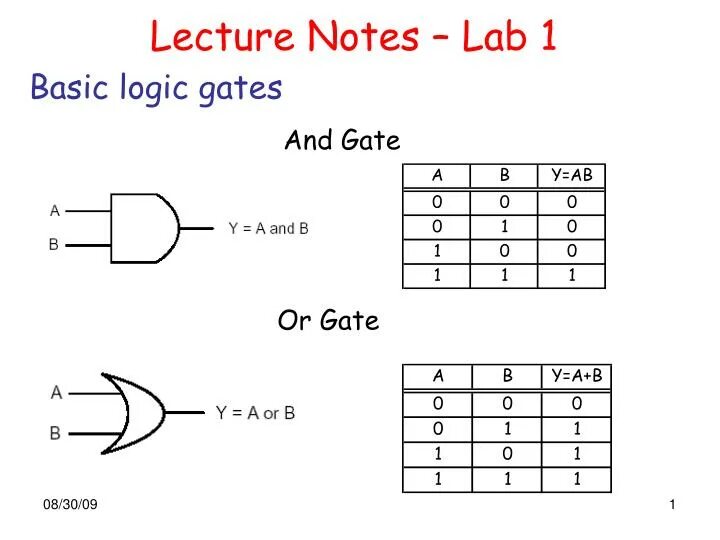 Lecture Notes – Lab 1

Basic logic gates

And Gate

A
B
Y = A and B

| A | B | Y=AB |
|---|---|---|
| 0 | 0 | 0 |
| 0 | 1 | 0 |
| 1 | 0 | 0 |
| 1 | 1 | 1 |

Or Gate

A
B
Y = A or B

| A | B | Y=A+B |
|---|---|---|
| 0 | 0 | 0 |
| 0 | 1 | 1 |
| 1 | 0 | 1 |
| 1 | 1 | 1 |

08/30/09

1